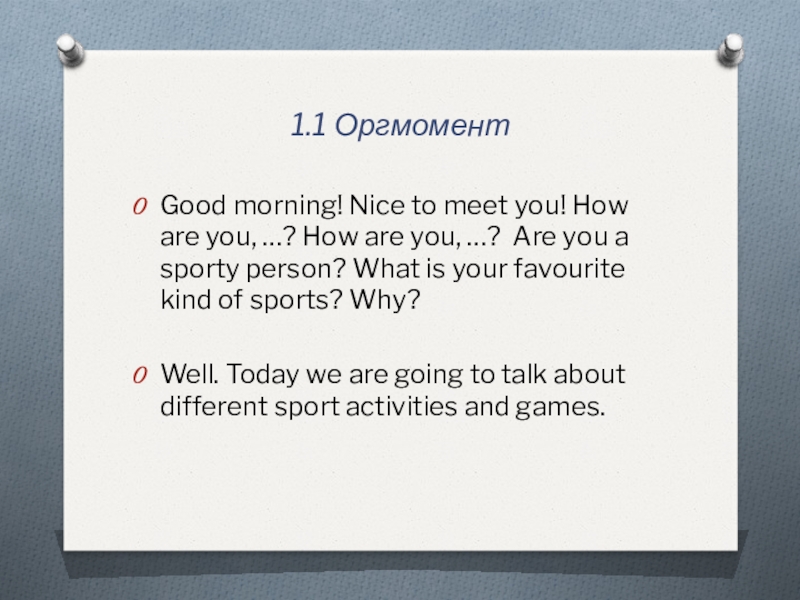 1.1 Оргмомент

Good morning! Nice to meet you! How are you, …? How are you, …? Are you a sporty person? What is your favourite kind of sports? Why?

Well. Today we are going to talk about different sport activities and games.